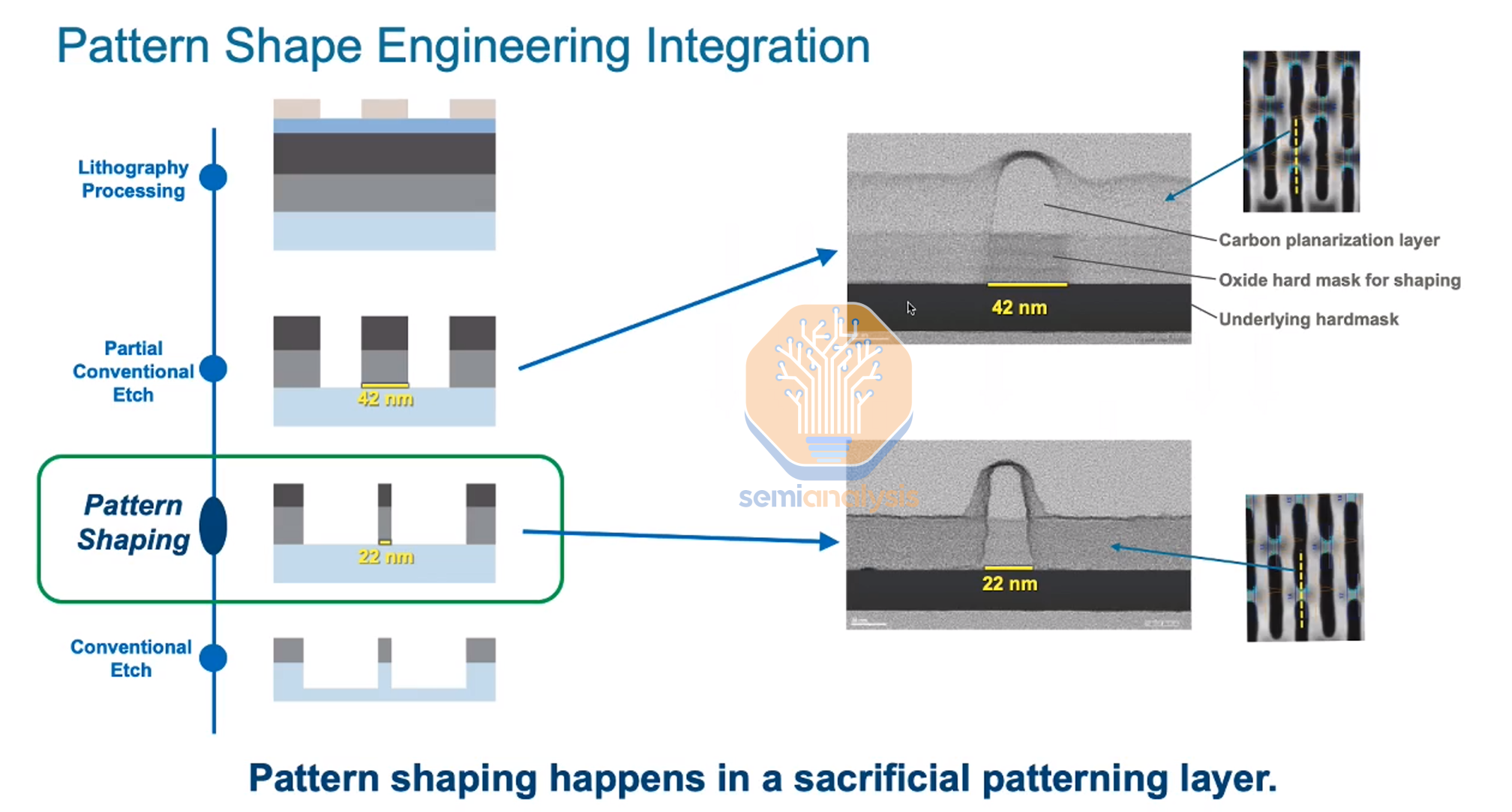 Pattern Shape Engineering Integration

Lithography Processing

Partial Conventional Etch

42 nm

Pattern Shaping

22 nm

Conventional Etch

42 nm

Carbon planarization layer

Oxide hard mask for shaping

Underlying hardmask

semianalysis

22 nm

Pattern shaping happens in a sacrificial patterning layer.